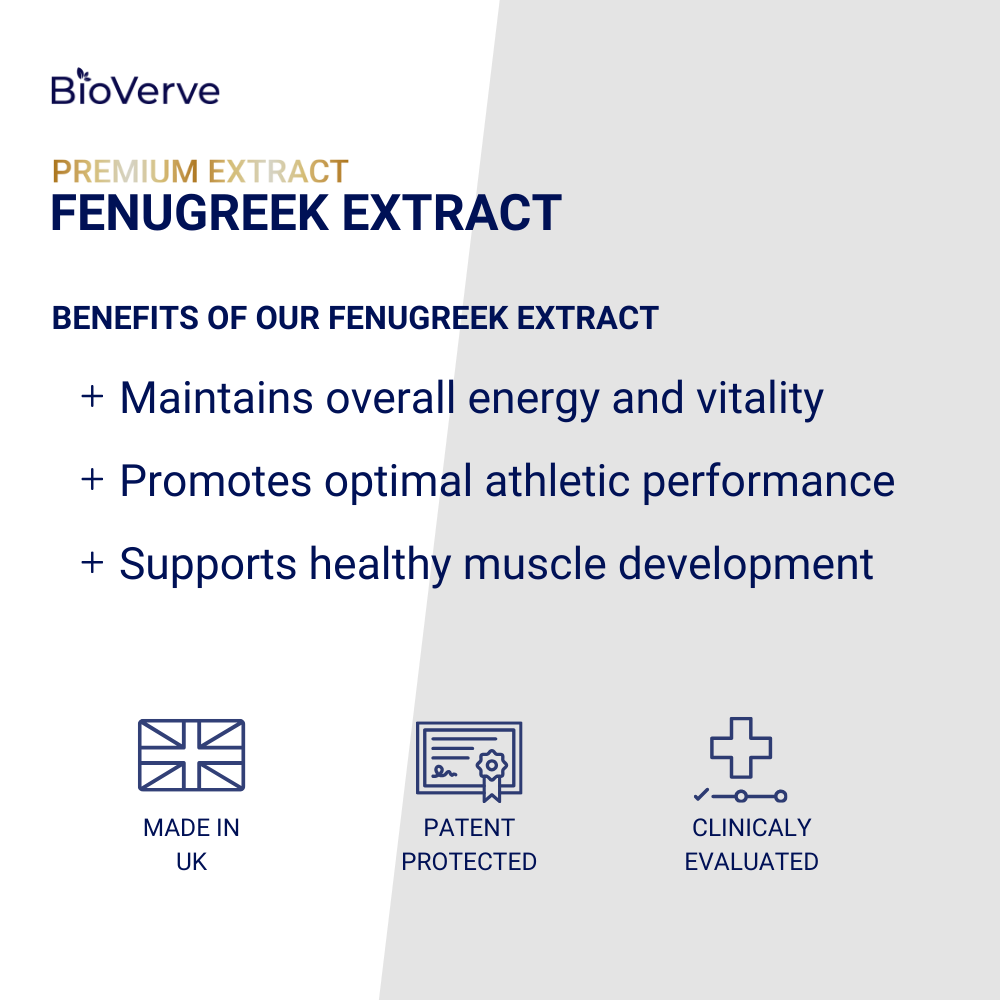 BioVerve

PREMIUM EXTRACT
FENUGREEK EXTRACT

BENEFITS OF OUR FENUGREEK EXTRACT

+ Maintains overall energy and vitality

+ Promotes optimal athletic performance

+ Supports healthy muscle development

MADE IN UK

PATENT PROTECTED

CLINICALY EVALUATED